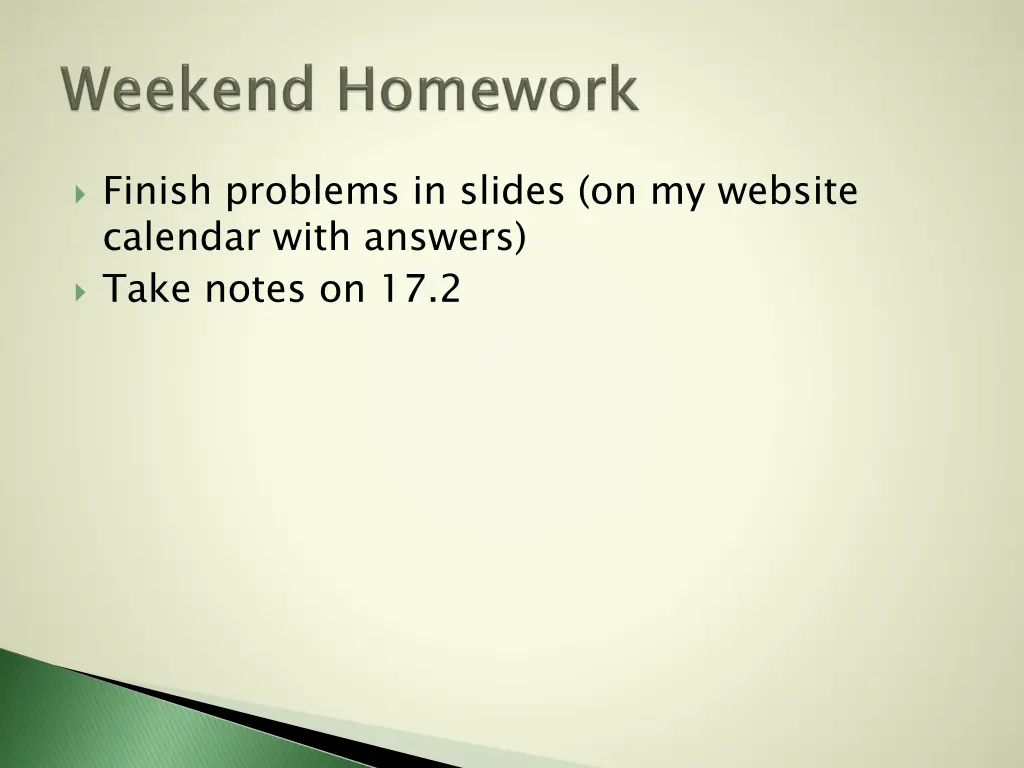 Weekend Homework

Finish problems in slides (on my website calendar with answers)

Take notes on 17.2